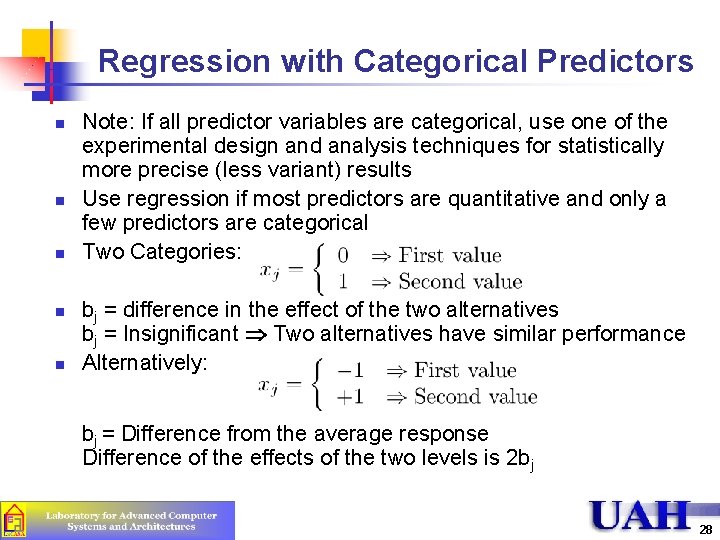 Regression with Categorical Predictors

Note: If all predictor variables are categorical, use one of the experimental design and analysis techniques for statistically more precise (less variant) results

Use regression if most predictors are quantitative and only a few predictors are categorical

Two Categories: $x_j = \begin{cases} 0 & \Rightarrow \text{First value} \\ 1 & \Rightarrow \text{Second value} \end{cases}$

$b_j$ = difference in the effect of the two alternatives
$b_j$ = Insignificant $\Rightarrow$ Two alternatives have similar performance

Alternatively: $x_j = \begin{cases} -1 & \Rightarrow \text{First value} \\ +1 & \Rightarrow \text{Second value} \end{cases}$

$b_j$ = Difference from the average response
Difference of the effects of the two levels is $2b_j$

Laboratory for Advanced Computer Systems and Architectures

UAH

28